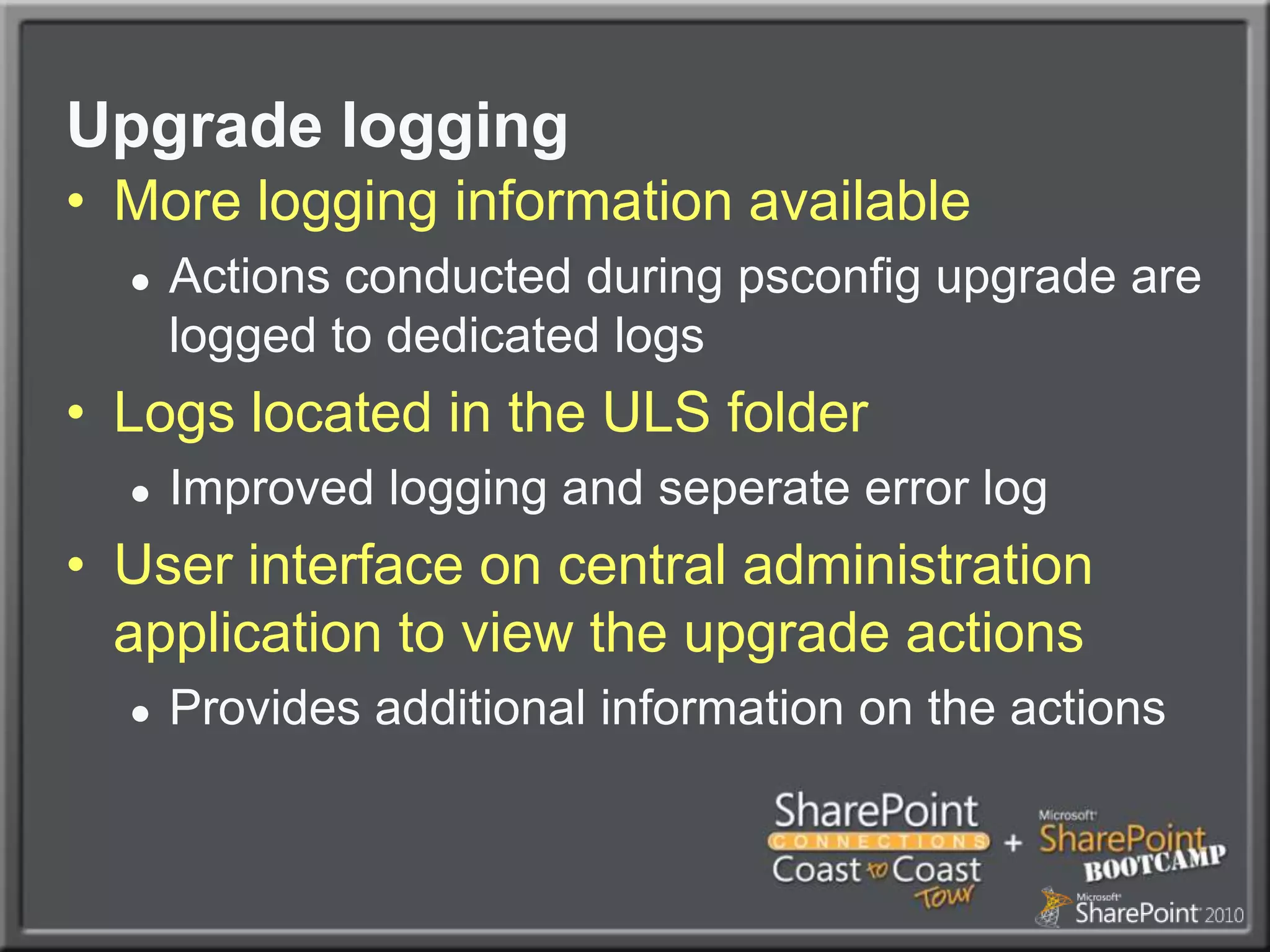 Upgrade logging

• More logging information available
  • Actions conducted during psconfig upgrade are logged to dedicated logs
• Logs located in the ULS folder
  • Improved logging and seperate error log
• User interface on central administration application to view the upgrade actions
  • Provides additional information on the actions

SharePoint CONNECTIONS Coast to Coast Tour + Microsoft SharePoint BOOTCAMP Microsoft SharePoint 2010